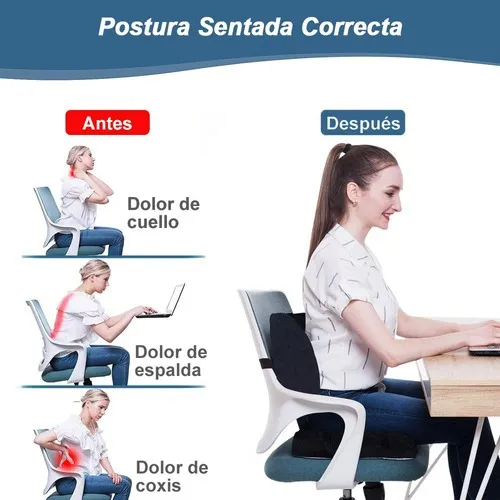 Postura Sentada Correcta

Antes

Dolor de cuello

Dolor de espalda

Dolor de coxis

Después